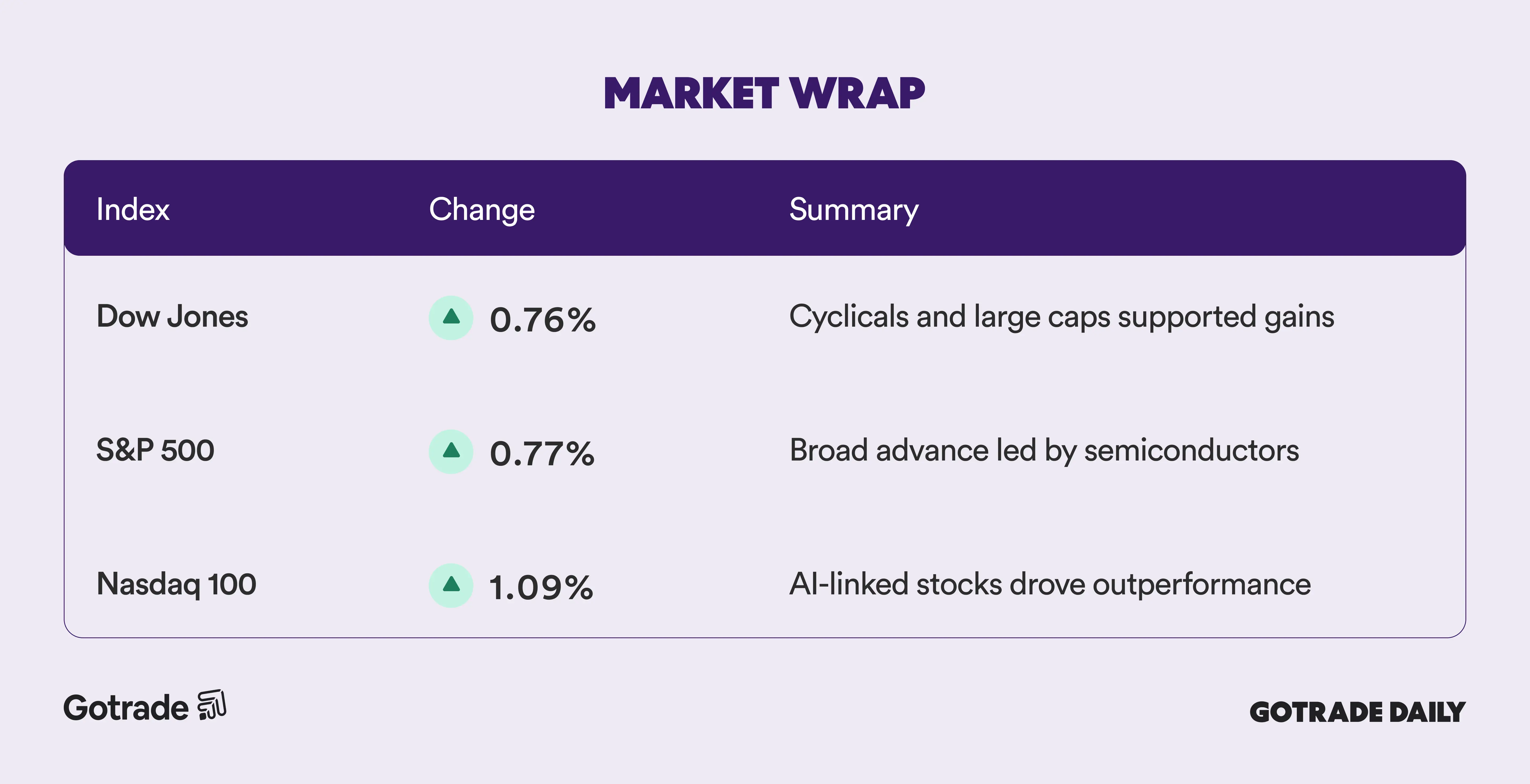 MARKET WRAP

| Index | Change | Summary |
|---|---|---|
| Dow Jones | 0.76% | Cyclicals and large caps supported gains |
| S&P 500 | 0.77% | Broad advance led by semiconductors |
| Nasdaq 100 | 1.09% | AI-linked stocks drove outperformance |

Gotrade

GOTRADE DAILY